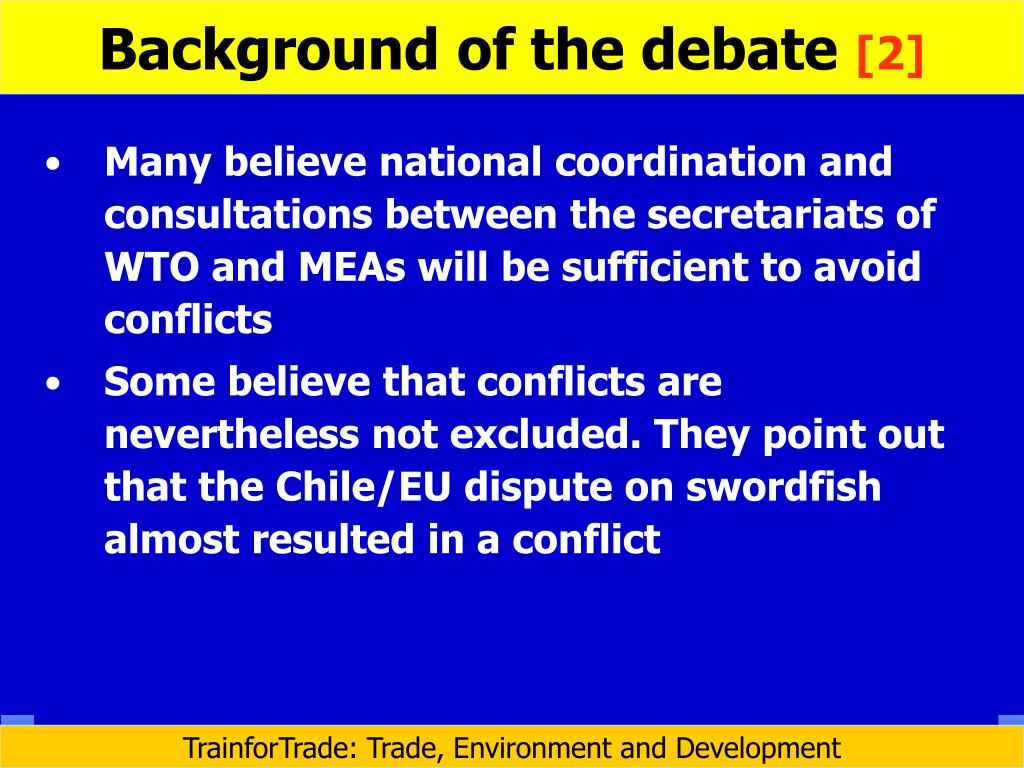 Background of the debate [2]

• Many believe national coordination and consultations between the secretariats of WTO and MEAs will be sufficient to avoid conflicts

• Some believe that conflicts are nevertheless not excluded. They point out that the Chile/EU dispute on swordfish almost resulted in a conflict

TrainforTrade: Trade, Environment and Development